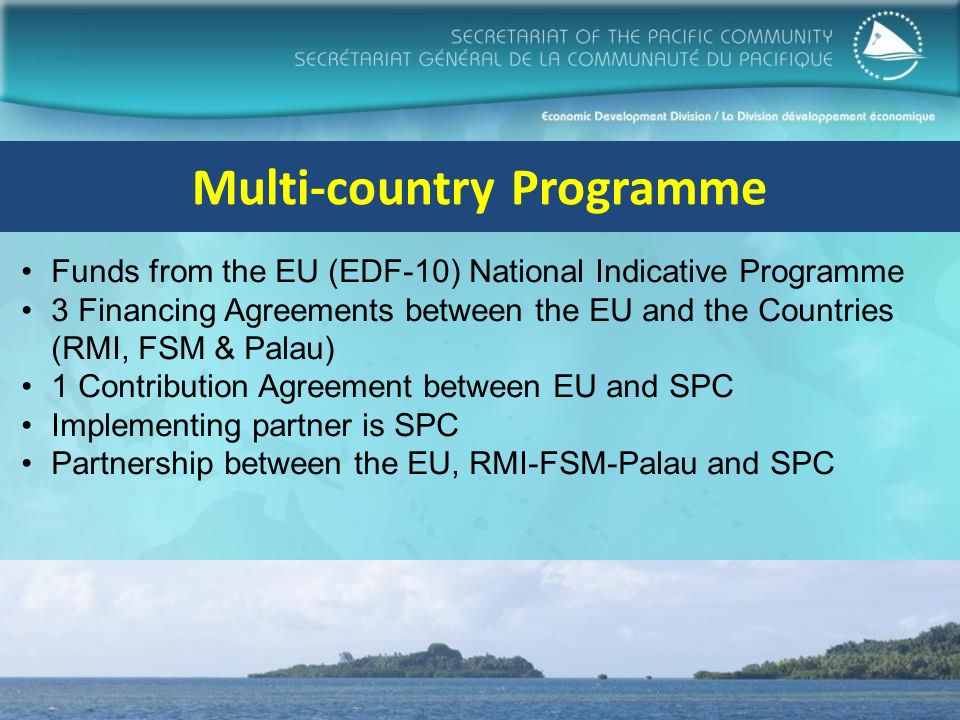 SECRETARIAT OF THE PACIFIC COMMUNITY
SECRÉTARIAT GÉNÉRAL DE LA COMMUNAUTÉ DU PACIFIQUE

Economic Development Division / La Division développement économique

Multi-country Programme

• Funds from the EU (EDF-10) National Indicative Programme
• 3 Financing Agreements between the EU and the Countries (RMI, FSM & Palau)
• 1 Contribution Agreement between EU and SPC
• Implementing partner is SPC
• Partnership between the EU, RMI-FSM-Palau and SPC